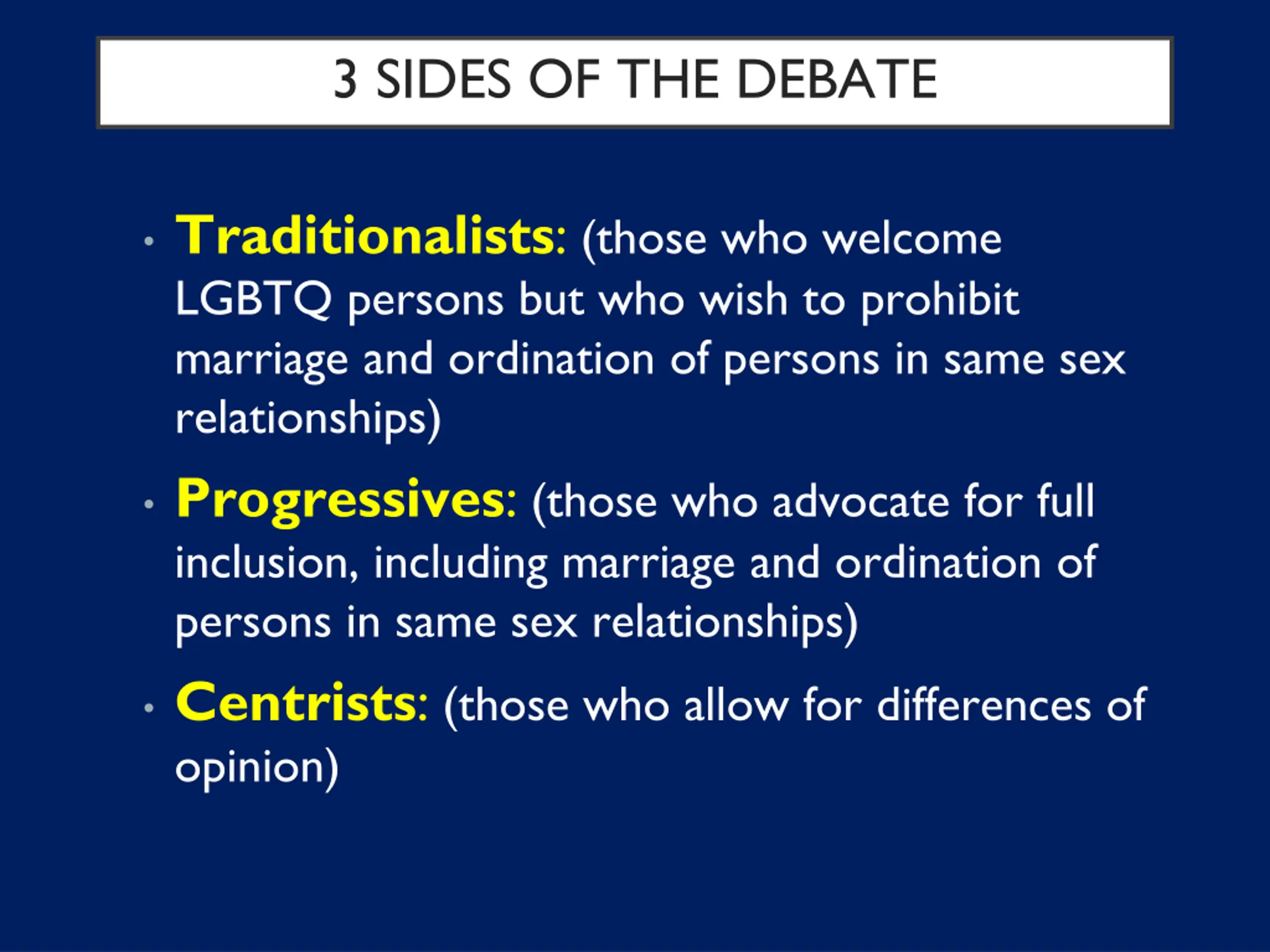 3 SIDES OF THE DEBATE

• Traditionalists: (those who welcome LGBTQ persons but who wish to prohibit marriage and ordination of persons in same sex relationships)

• Progressives: (those who advocate for full inclusion, including marriage and ordination of persons in same sex relationships)

• Centrists: (those who allow for differences of opinion)